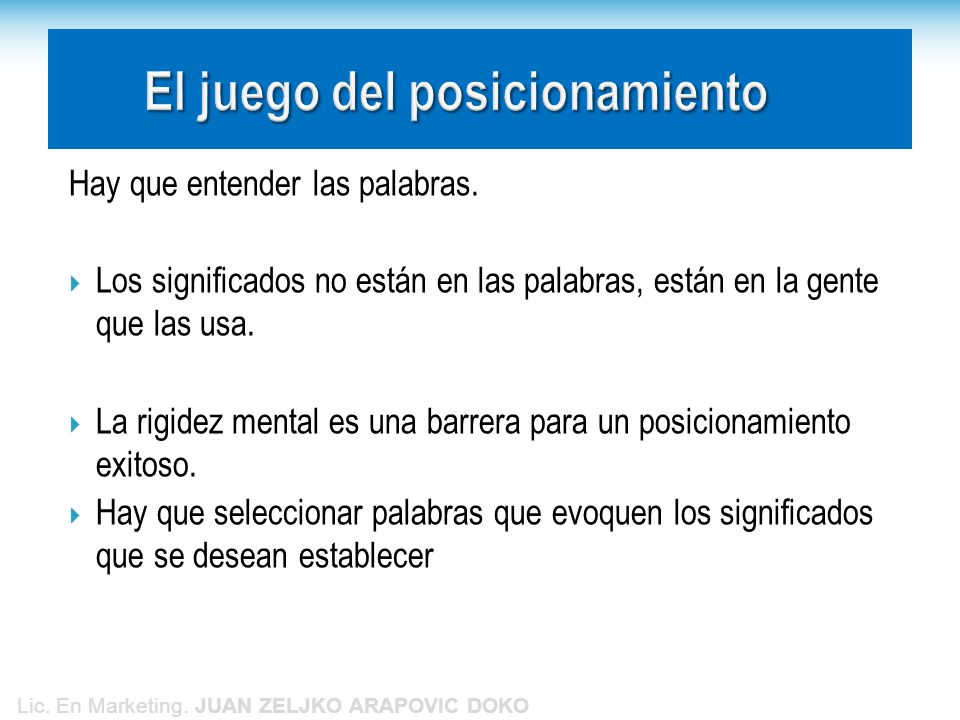 El juego del posicionamiento

Hay que entender las palabras.

Los significados no están en las palabras, están en la gente que las usa.

La rigidez mental es una barrera para un posicionamiento exitoso.

Hay que seleccionar palabras que evoquen los significados que se desean establecer

Lic. En Marketing. JUAN ZELJKO ARAPOVIC DOKO